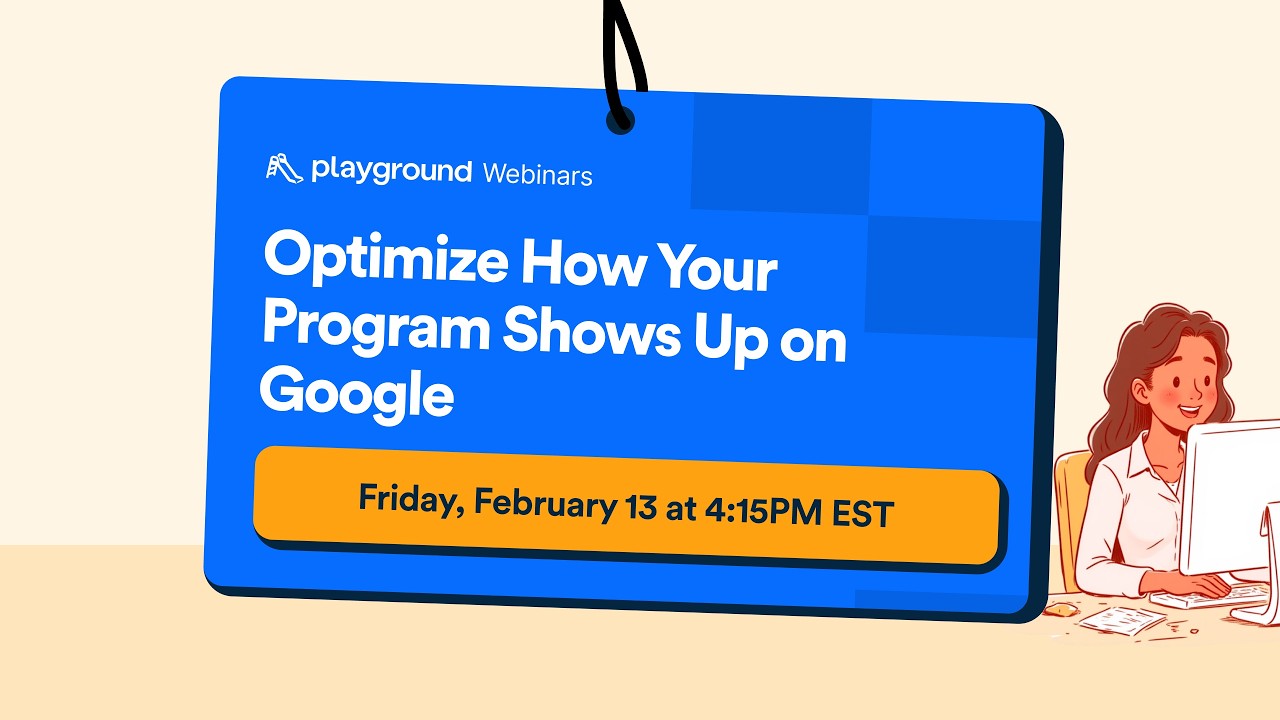 playground Webinars

Optimize How Your Program Shows Up on Google

Friday, February 13 at 4:15PM EST